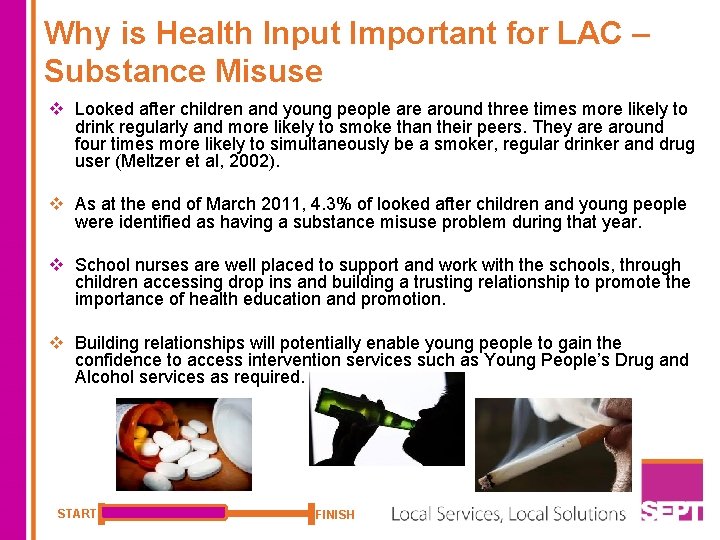 Why is Health Input Important for LAC – Substance Misuse

❖ Looked after children and young people are around three times more likely to drink regularly and more likely to smoke than their peers. They are around four times more likely to simultaneously be a smoker, regular drinker and drug user (Meltzer et al, 2002).

❖ As at the end of March 2011, 4.3% of looked after children and young people were identified as having a substance misuse problem during that year.

❖ School nurses are well placed to support and work with the schools, through children accessing drop ins and building a trusting relationship to promote the importance of health education and promotion.

❖ Building relationships will potentially enable young people to gain the confidence to access intervention services such as Young People's Drug and Alcohol services as required.

START FINISH

Local Services, Local Solutions

SEPT